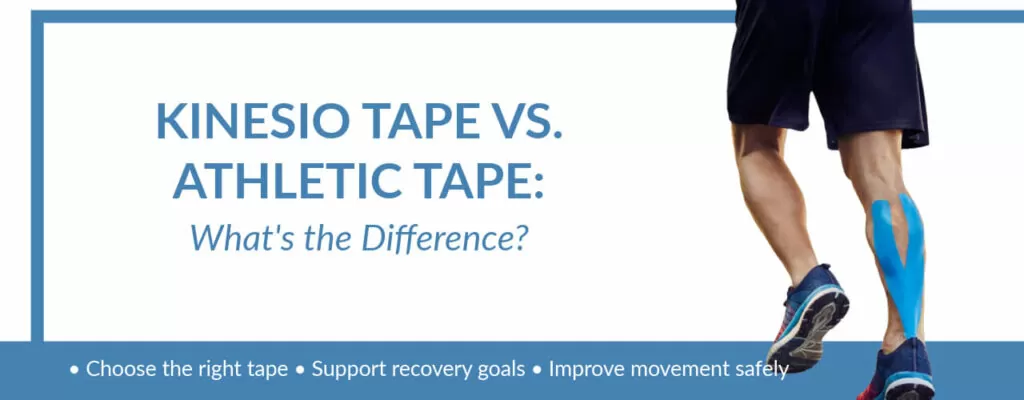 KINESIO TAPE VS. ATHLETIC TAPE:
What's the Difference?

• Choose the right tape • Support recovery goals • Improve movement safely